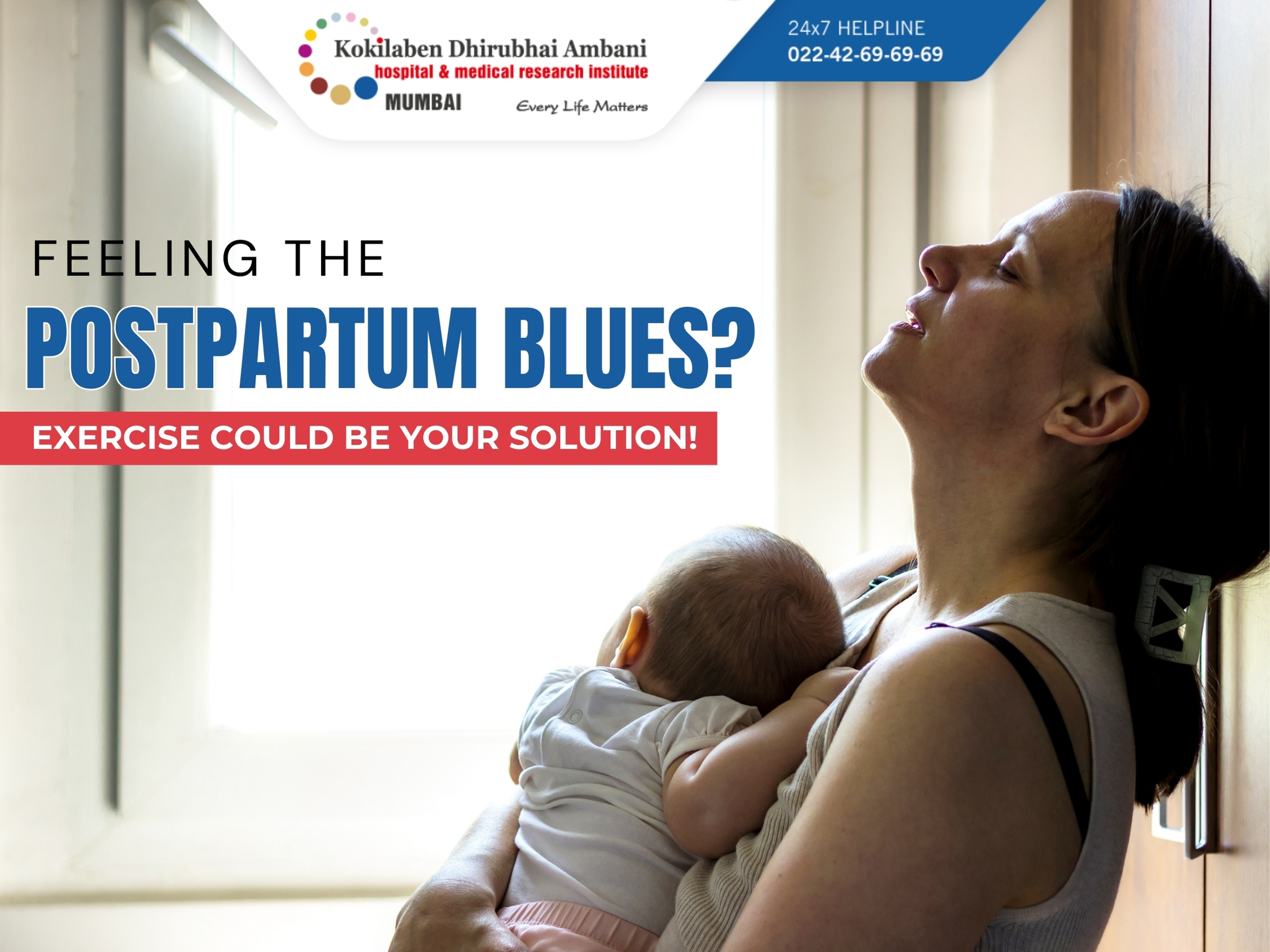 Kokilaben Dhirubhai Ambani
hospital & medical research institute
MUMBAI
Every Life Matters

24x7 HELPLINE
022-42-69-69-69

FEELING THE
POSTPARTUM BLUES?
EXERCISE COULD BE YOUR SOLUTION!